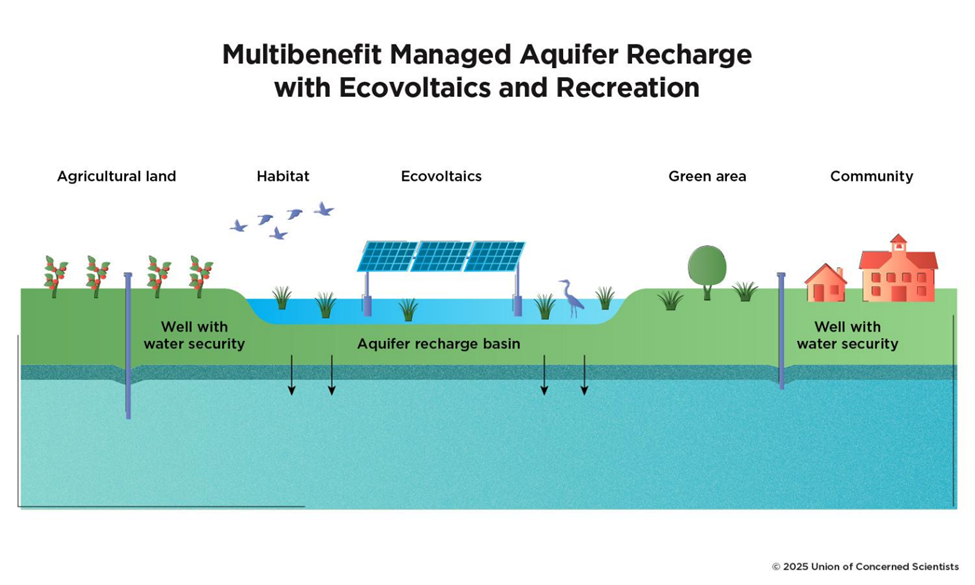 Multibenefit Managed Aquifer Recharge with Ecovoltaics and Recreation

Agricultural land

Habitat

Ecovoltaics

Green area

Community

Well with water security

Aquifer recharge basin

Well with water security

© 2025 Union of Concerned Scientists